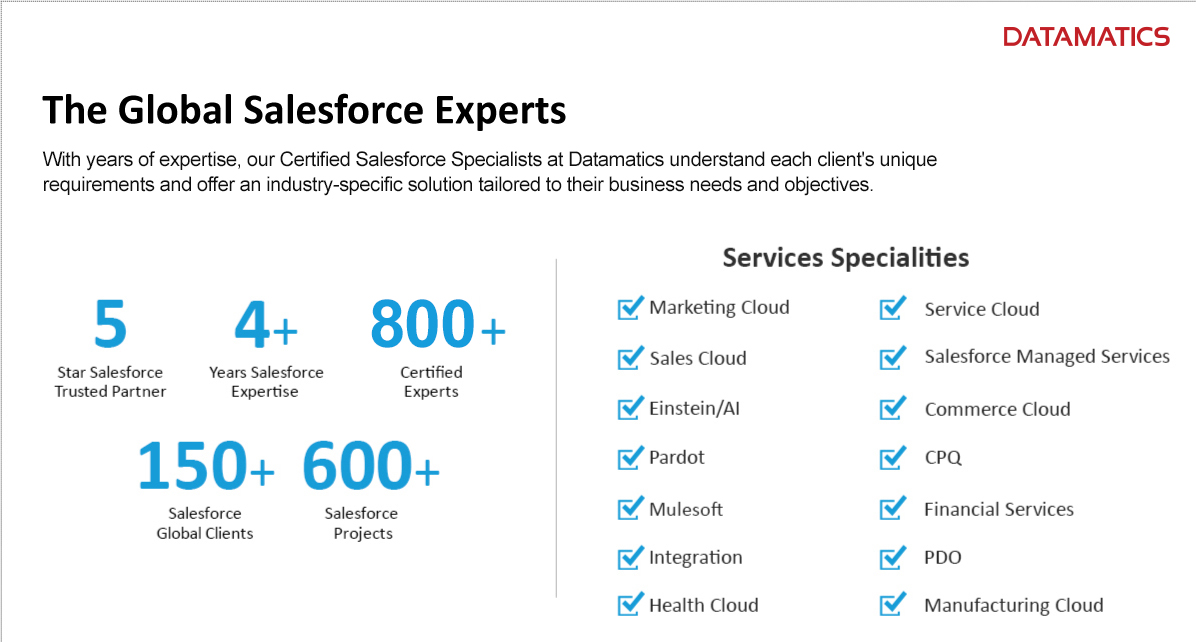 DATAMATICS

The Global Salesforce Experts

With years of expertise, our Certified Salesforce Specialists at Datamatics understand each client's unique requirements and offer an industry-specific solution tailored to their business needs and objectives.

5
Star Salesforce Trusted Partner

4+
Years Salesforce Expertise

800+
Certified Experts

150+
Salesforce Global Clients

600+
Salesforce Projects

Services Specialities

Marketing Cloud
Sales Cloud
Einstein/AI
Pardot
Mulesoft
Integration
Health Cloud

Service Cloud
Salesforce Managed Services
Commerce Cloud
CPQ
Financial Services
PDO
Manufacturing Cloud